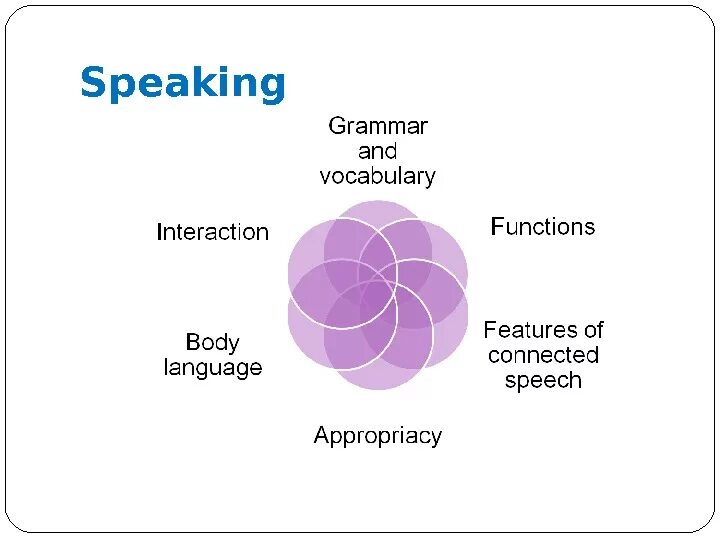 Speaking

Grammar and vocabulary

Functions

Features of connected speech

Appropriacy

Body language

Interaction